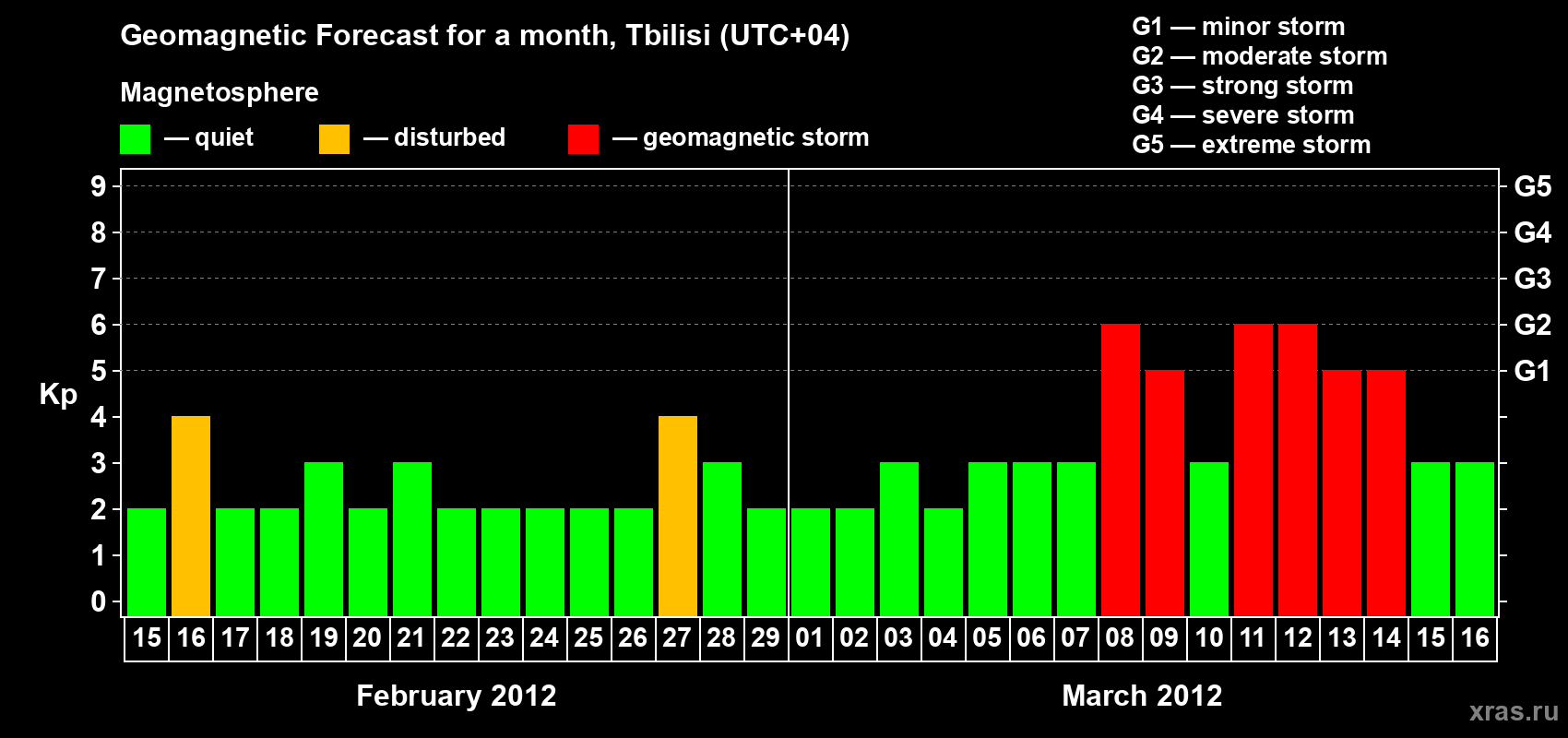 Geomagnetic Forecast for a month, Tbilisi (UTC+04)

Magnetosphere

— quiet — disturbed — geomagnetic storm

G1 — minor storm
G2 — moderate storm
G3 — strong storm
G4 — severe storm
G5 — extreme storm

Kp

9
8
7
6
5
4
3
2
1
0

G5
G4
G3
G2
G1

15 16 17 18 19 20 21 22 23 24 25 26 27 28 29 01 02 03 04 05 06 07 08 09 10 11 12 13 14 15 16

February 2012

March 2012

xras.ru